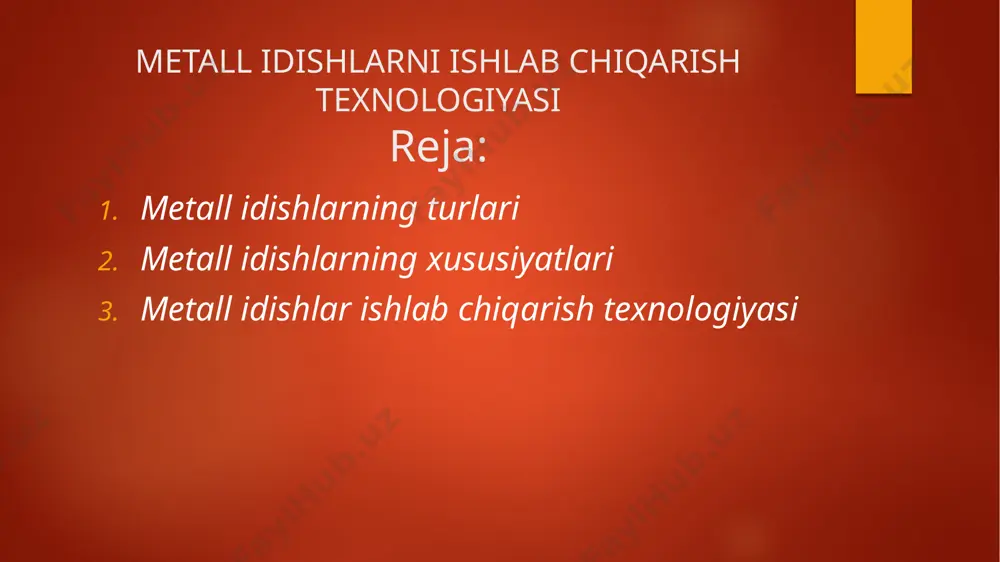 METALL IDISHLARNI ISHLAB CHIQARISH TEXNOLOGIYASI

Reja:

1. Metall idishlarning turlari
2. Metall idishlarning xususiyatlari
3. Metall idishlar ishlab chiqarish texnologiyasi